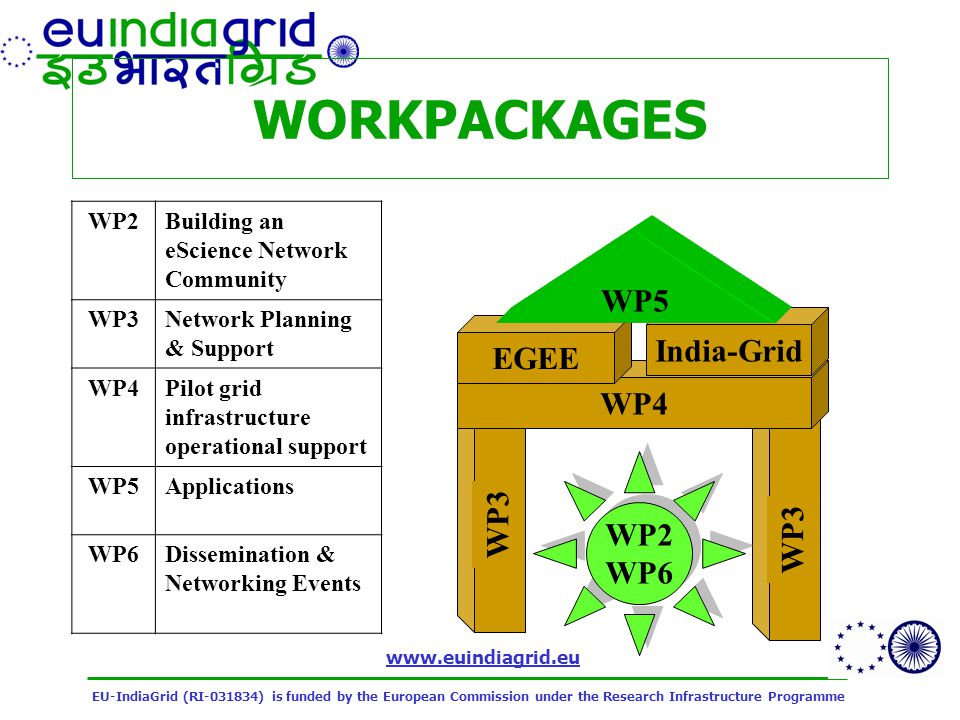 euindiagrid
इउभारतग्रिड

WORKPACKAGES

| WP2 | Building an eScience Network Community |
|---|---|
| WP3 | Network Planning & Support |
| WP4 | Pilot grid infrastructure operational support |
| WP5 | Applications |
| WP6 | Dissemination & Networking Events |

WP5
EGEE
India-Grid
WP4
WP3
WP2
WP6
WP3

www.euindiagrid.eu

EU-IndiaGrid (RI-031834) is funded by the European Commission under the Research Infrastructure Programme